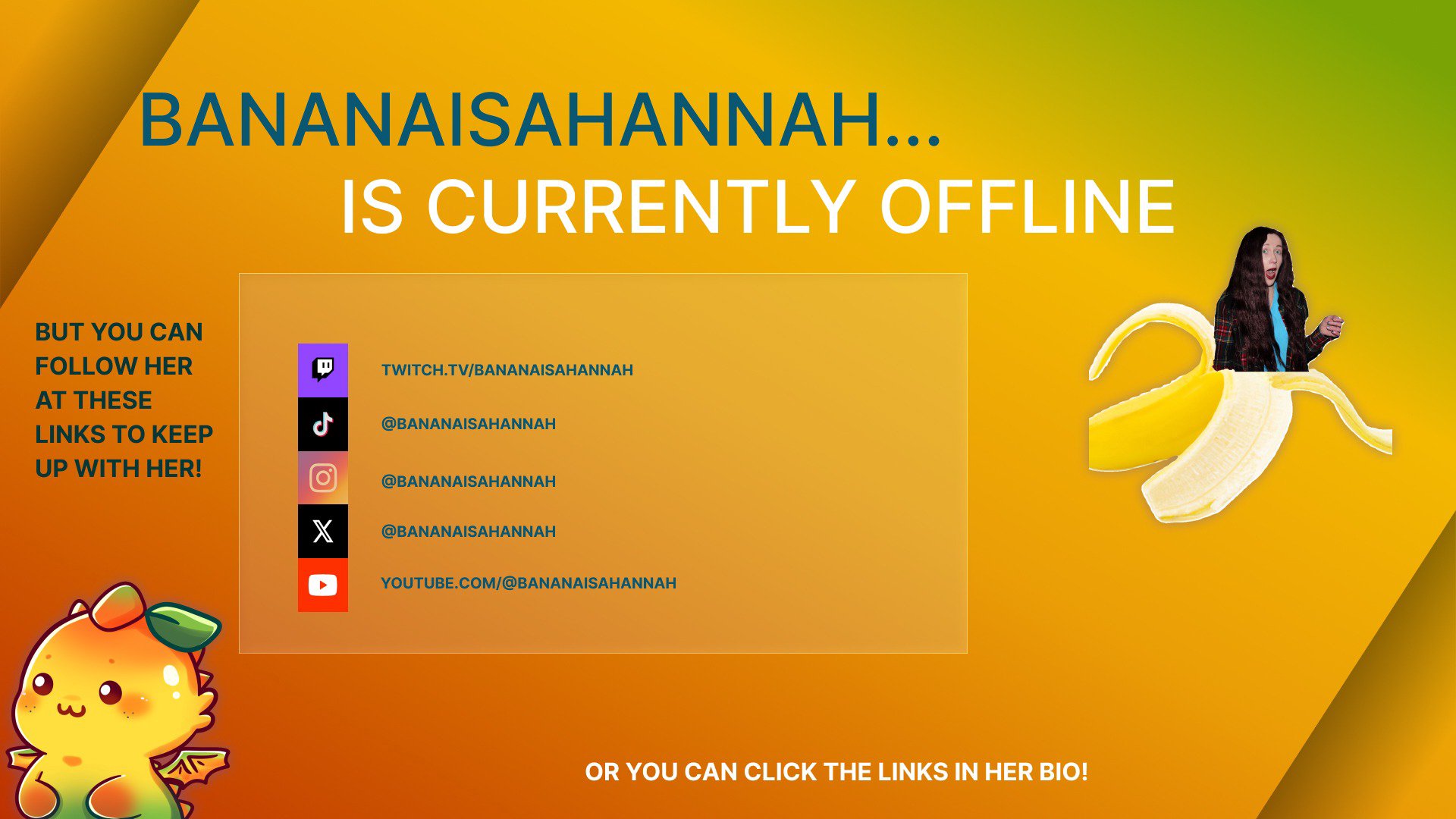 BANANAISAHANNAH...
IS CURRENTLY OFFLINE

BUT YOU CAN FOLLOW HER AT THESE LINKS TO KEEP UP WITH HER!

TWITCH.TV/BANANAISAHANNAH
@BANANAISAHANNAH
@BANANAISAHANNAH
@BANANAISAHANNAH
YOUTUBE.COM/@BANANAISAHANNAH

OR YOU CAN CLICK THE LINKS IN HER BIO!